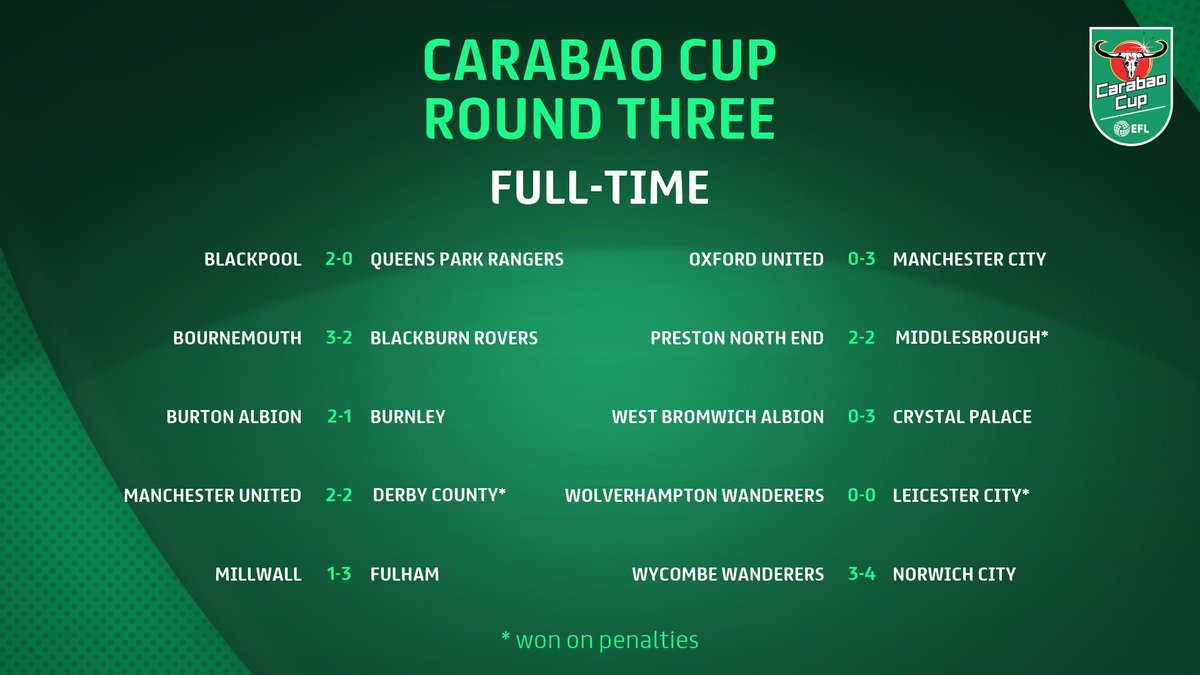 CARABAO CUP
ROUND THREE

FULL-TIME

BLACKPOOL 2-0 QUEENS PARK RANGERS

BOURNEMOUTH 3-2 BLACKBURN ROVERS

BURTON ALBION 2-1 BURNLEY

MANCHESTER UNITED 2-2 DERBY COUNTY*

MILLWALL 1-3 FULHAM

OXFORD UNITED 0-3 MANCHESTER CITY

PRESTON NORTH END 2-2 MIDDLESBROUGH*

WEST BROMWICH ALBION 0-3 CRYSTAL PALACE

WOLVERHAMPTON WANDERERS 0-0 LEICESTER CITY*

WYCOMBE WANDERERS 3-4 NORWICH CITY

* won on penalties

Carabao Cup EFL